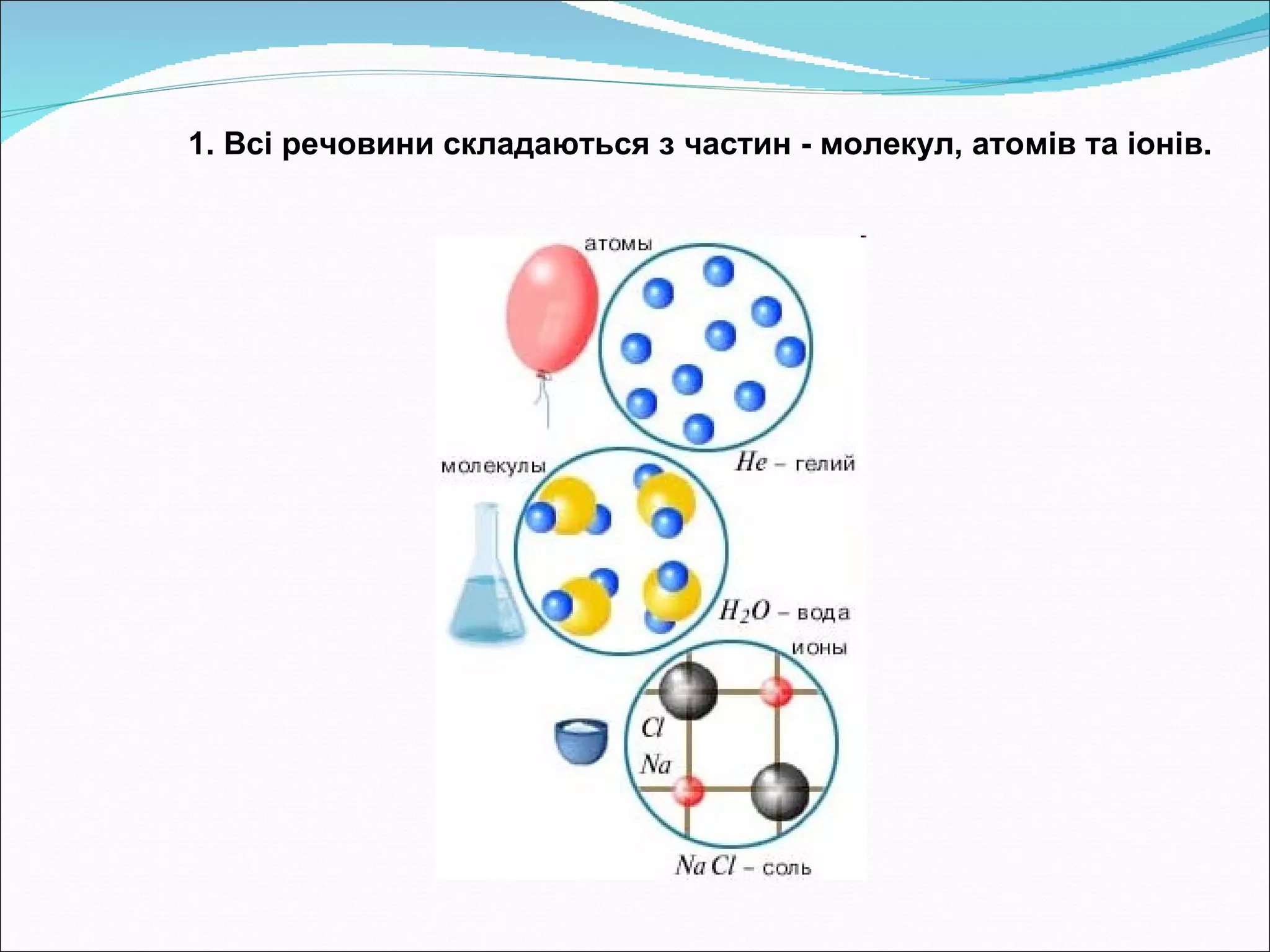 1. Всі речовини складаються з частин - молекул, атомів та іонів.

атомы

$He$ – гелий

молекулы

$H_2O$ – вода

ионы

$Cl$

$Na$

$NaCl$ – соль